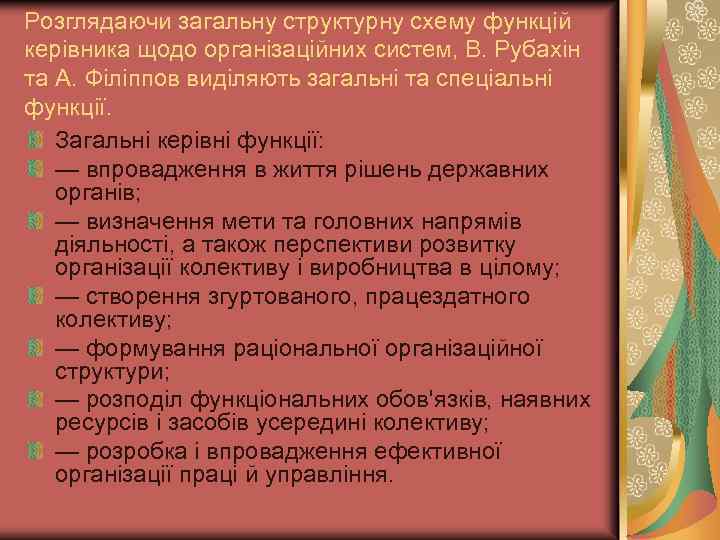 Розглядаючи загальну структурну схему функцій керівника щодо організаційних систем, В. Рубахін та А. Філіппов виділяють загальні та спеціальні функції.

Загальні керівні функції:

— впровадження в життя рішень державних органів;

— визначення мети та головних напрямів діяльності, а також перспективи розвитку організації колективу і виробництва в цілому;

— створення згуртованого, працездатного колективу;

— формування раціональної організаційної структури;

— розподіл функціональних обов'язків, наявних ресурсів і засобів усередині колективу;

— розробка і впровадження ефективної організації праці й управління.